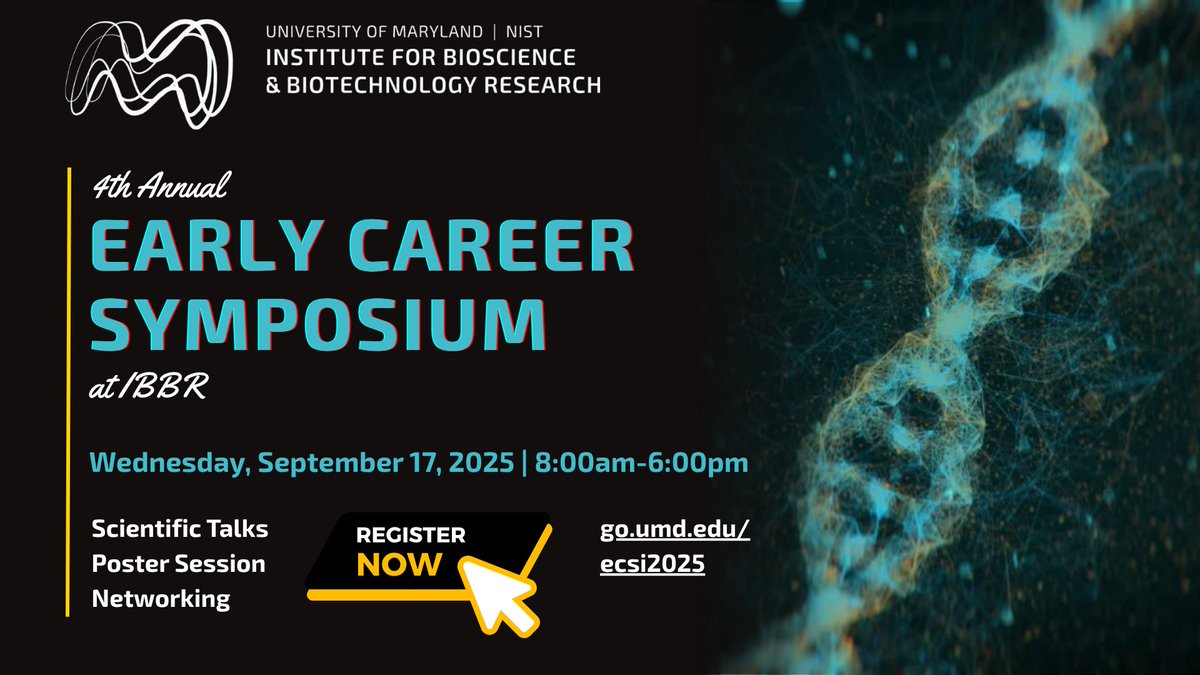 UNIVERSITY OF MARYLAND | NIST
INSTITUTE FOR BIOSCIENCE & BIOTECHNOLOGY RESEARCH

4th Annual
EARLY CAREER SYMPOSIUM
at IBBR

Wednesday, September 17, 2025 | 8:00am-6:00pm

Scientific Talks
Poster Session
Networking

REGISTER NOW

go.umd.edu/ecsi2025